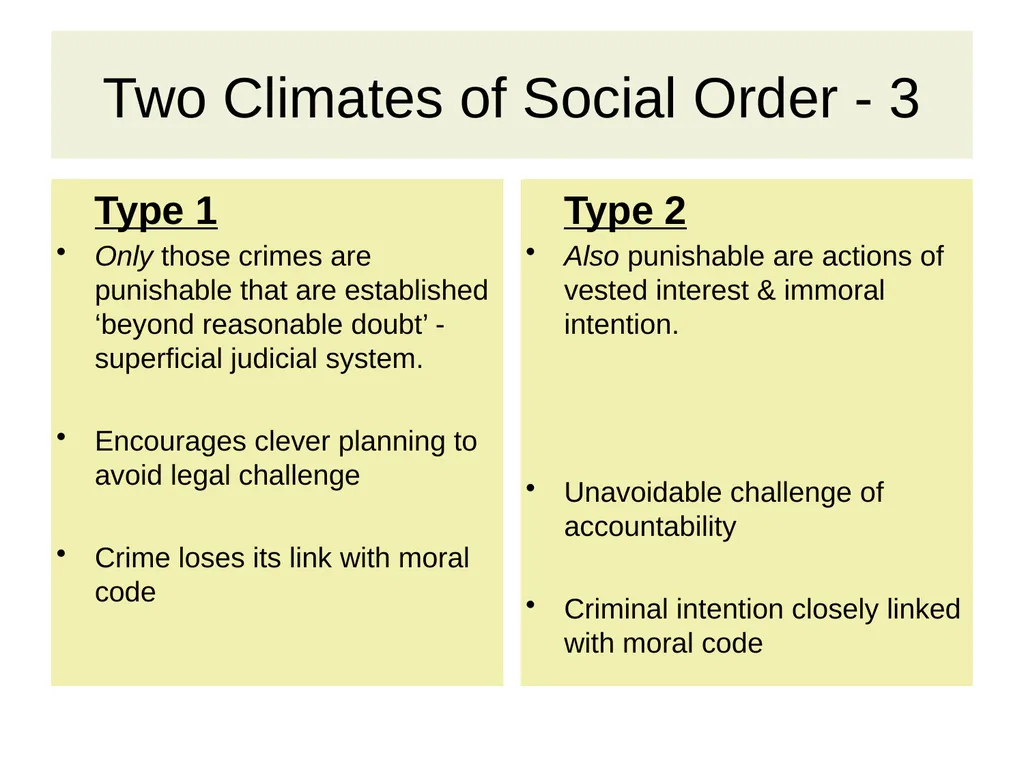 Two Climates of Social Order - 3

Type 1

• Only those crimes are punishable that are established ‘beyond reasonable doubt’ - superficial judicial system.

• Encourages clever planning to avoid legal challenge

• Crime loses its link with moral code

Type 2

• Also punishable are actions of vested interest & immoral intention.

• Unavoidable challenge of accountability

• Criminal intention closely linked with moral code